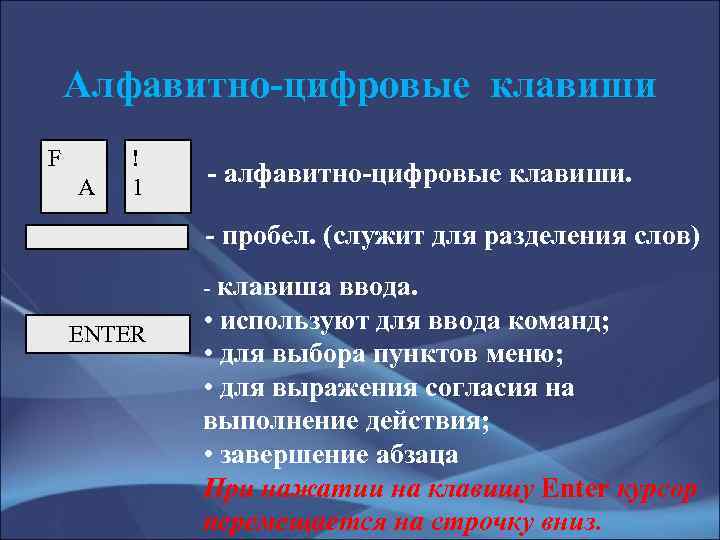 Алфавитно-цифровые клавиши

F
A

!
1

- алфавитно-цифровые клавиши.

- пробел. (служит для разделения слов)

ENTER

- клавиша ввода.
• используют для ввода команд;
• для выбора пунктов меню;
• для выражения согласия на выполнение действия;
• завершение абзаца
При нажатии на клавишу Enter курсор перемещается на строчку вниз.